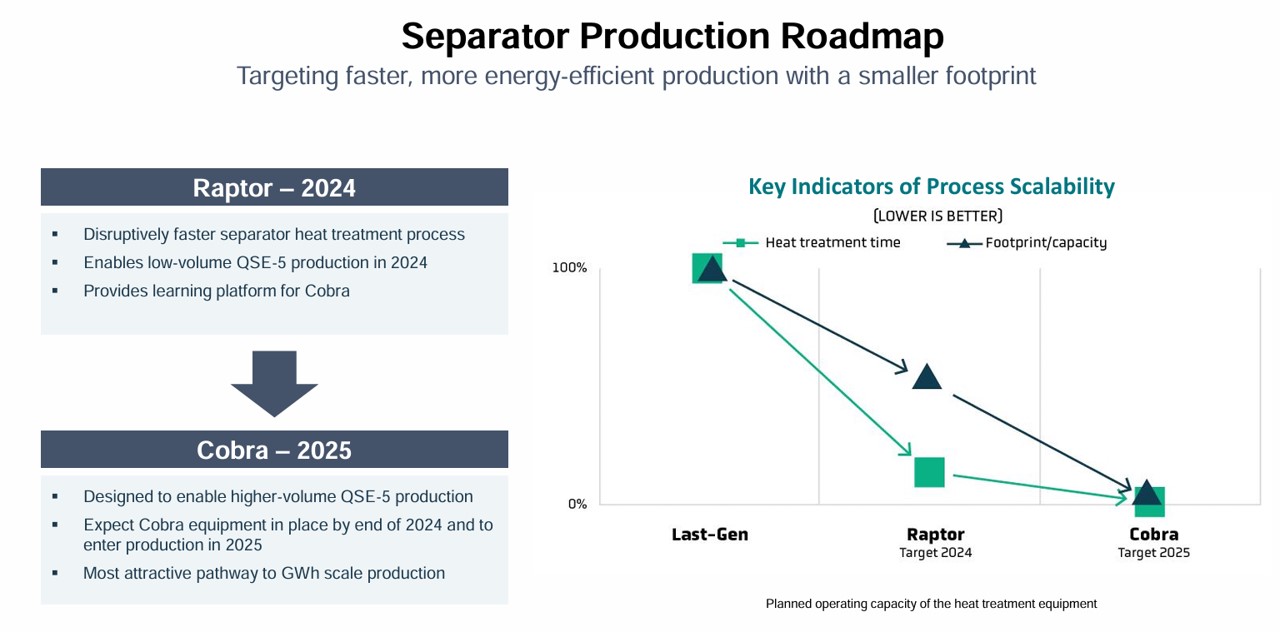 Separator Production Roadmap

Targeting faster, more energy-efficient production with a smaller footprint

Raptor – 2024

▪ Disruptively faster separator heat treatment process
▪ Enables low-volume QSE-5 production in 2024
▪ Provides learning platform for Cobra

Cobra – 2025

▪ Designed to enable higher-volume QSE-5 production
▪ Expect Cobra equipment in place by end of 2024 and to enter production in 2025
▪ Most attractive pathway to GWh scale production

Key Indicators of Process Scalability

(LOWER IS BETTER)

Heat treatment time
Footprint/capacity

100%
0%

Last-Gen
Raptor
Target 2024
Cobra
Target 2025

Planned operating capacity of the heat treatment equipment